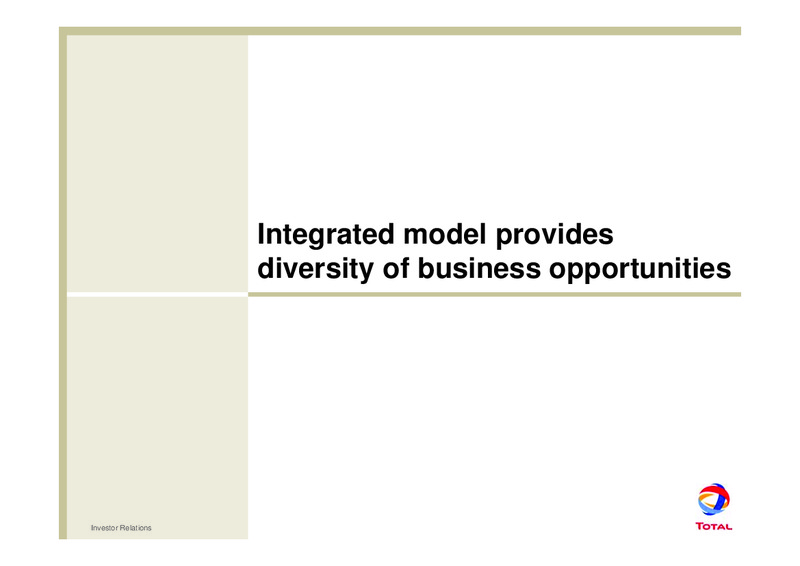 Integrated model provides diversity of business opportunities

Investor Relations

TOTAL